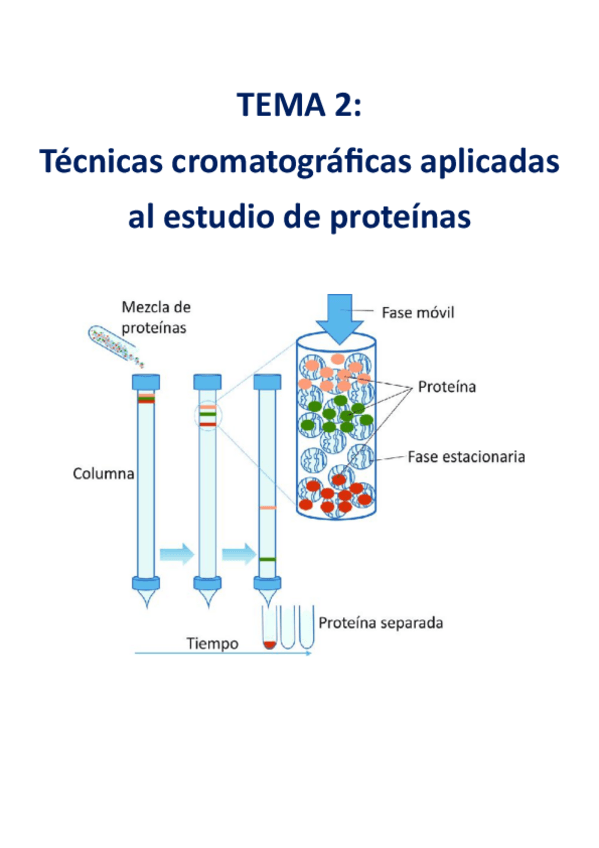 TEMA 2:
Técnicas cromatográficas aplicadas al estudio de proteínas

Mezcla de proteínas

Fase móvil

Proteína

Fase estacionaria

Columna

Proteína separada

Tiempo